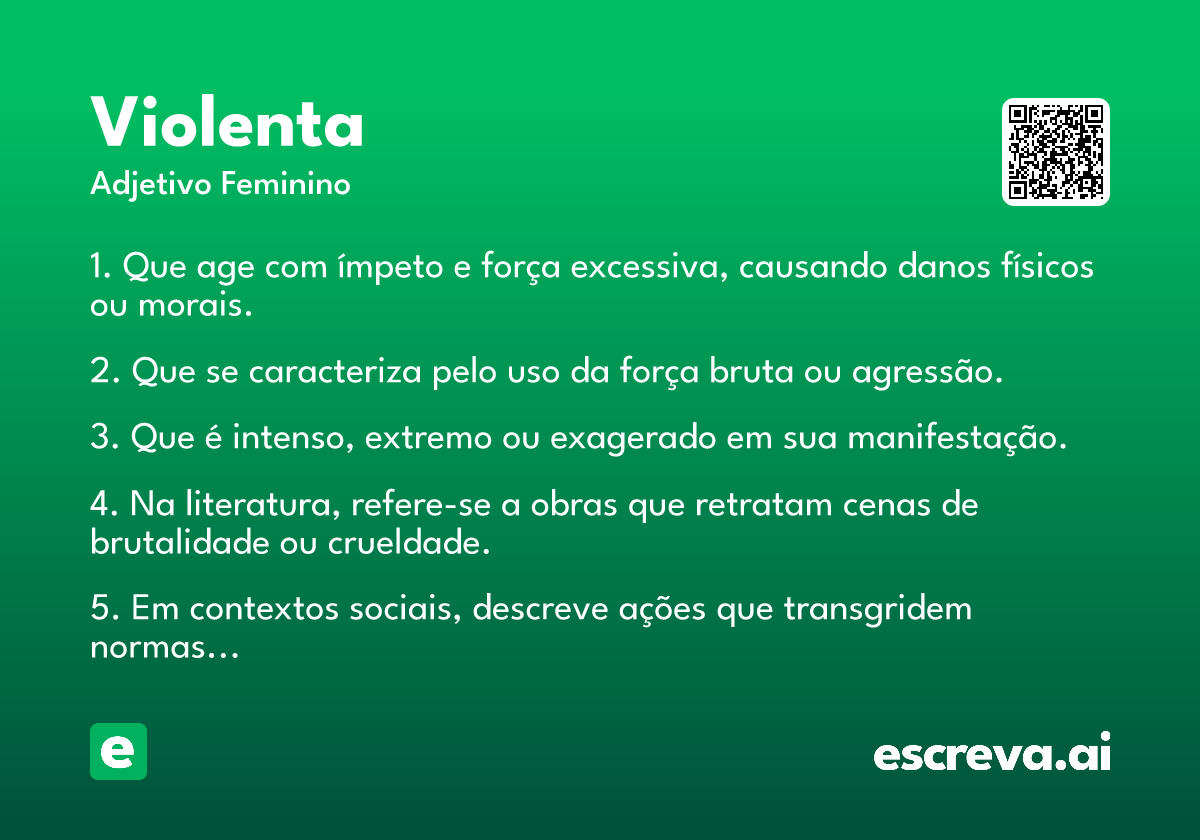 Violenta
Adjetivo Feminino

1. Que age com ímpeto e força excessiva, causando danos físicos ou morais.

2. Que se caracteriza pelo uso da força bruta ou agressão.

3. Que é intenso, extremo ou exagerado em sua manifestação.

4. Na literatura, refere-se a obras que retratam cenas de brutalidade ou crueldade.

5. Em contextos sociais, descreve ações que transgridem normas...

e

escreva.ai